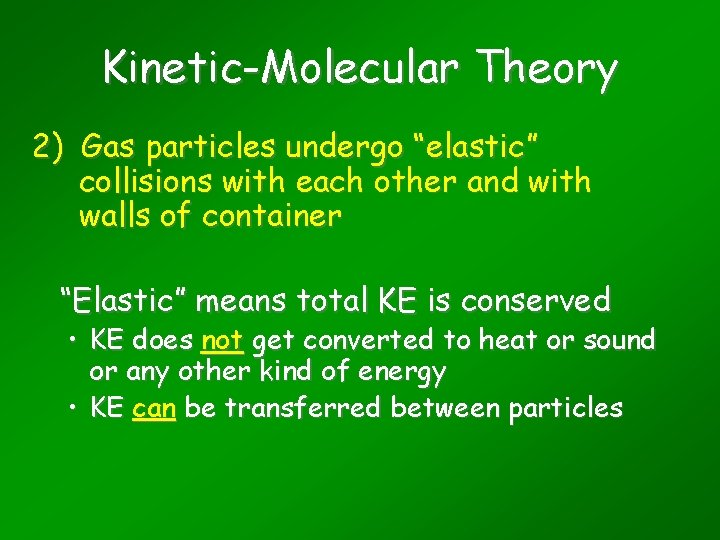 Kinetic-Molecular Theory

2) Gas particles undergo “elastic” collisions with each other and with walls of container

“Elastic” means total KE is conserved

• KE does not get converted to heat or sound or any other kind of energy
• KE can be transferred between particles